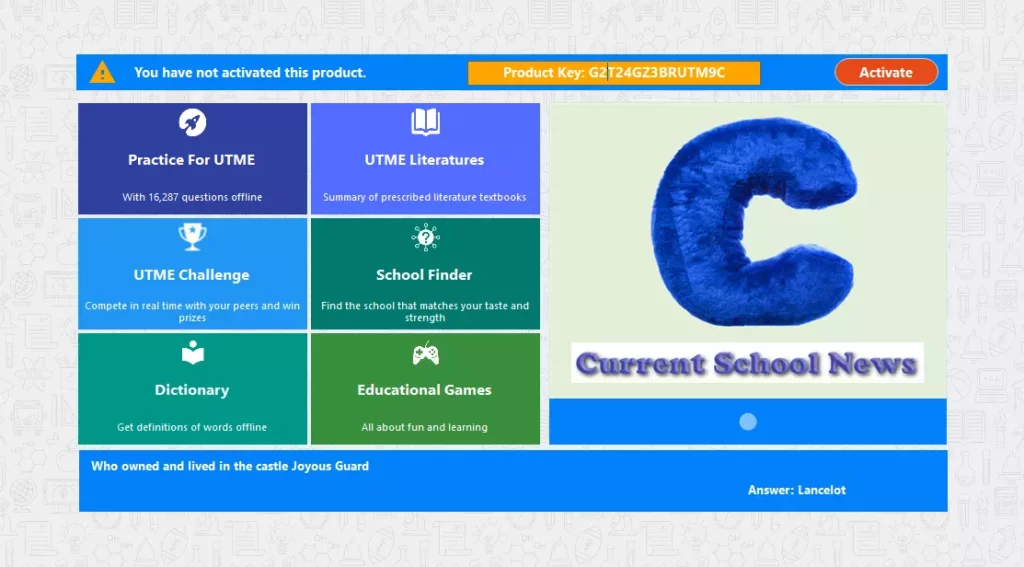 You have not activated this product.

Product Key: G2T24GZ3BRUTM9C

Activate

Practice For UTME

With 16,287 questions offline

UTME Literatures

Summary of prescribed literature textbooks

UTME Challenge

Compete in real time with your peers and win prizes

School Finder

Find the school that matches your taste and strength

Dictionary

Get definitions of words offline

Educational Games

All about fun and learning

C

Current School News

Who owned and lived in the castle Joyous Guard

Answer: Lancelot